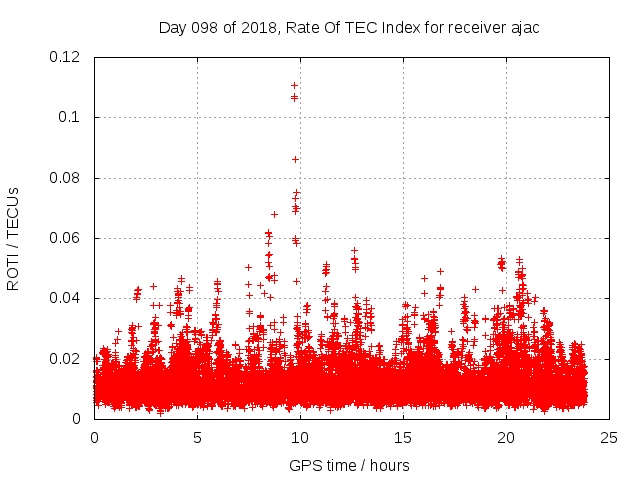 Day 098 of 2018, Rate Of TEC Index for receiver ajac

ROTI / TECUs

0.12
0.1
0.08
0.06
0.04
0.02
0

0
5
10
15
20
25

GPS time / hours